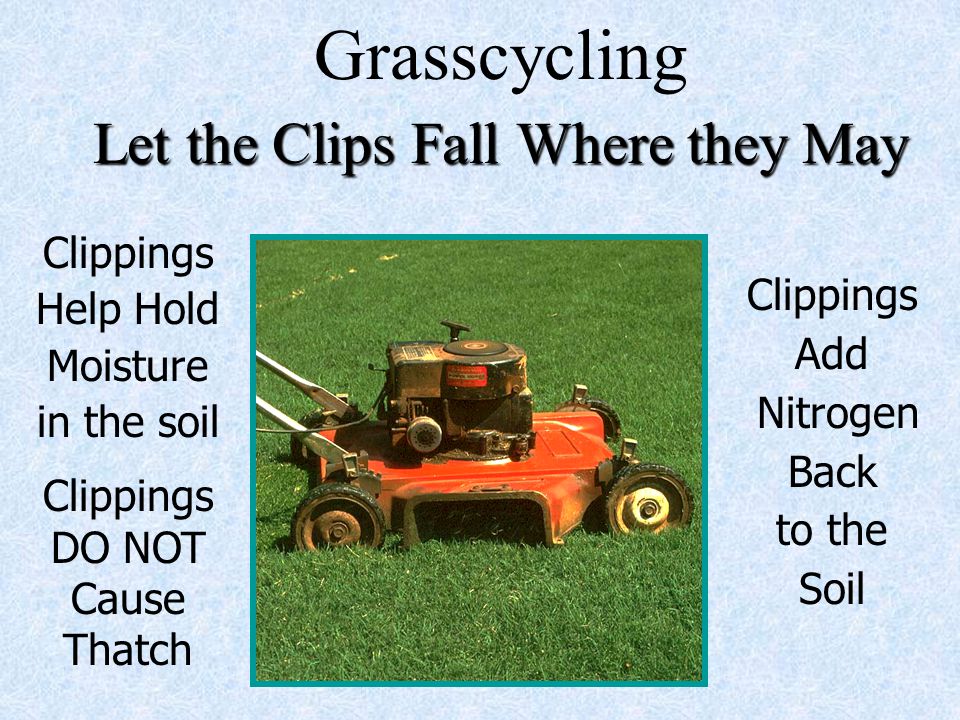 Grasscycling

Let the Clips Fall Where they May

Clippings Help Hold Moisture in the soil

Clippings DO NOT Cause Thatch

Clippings Add Nitrogen Back to the Soil